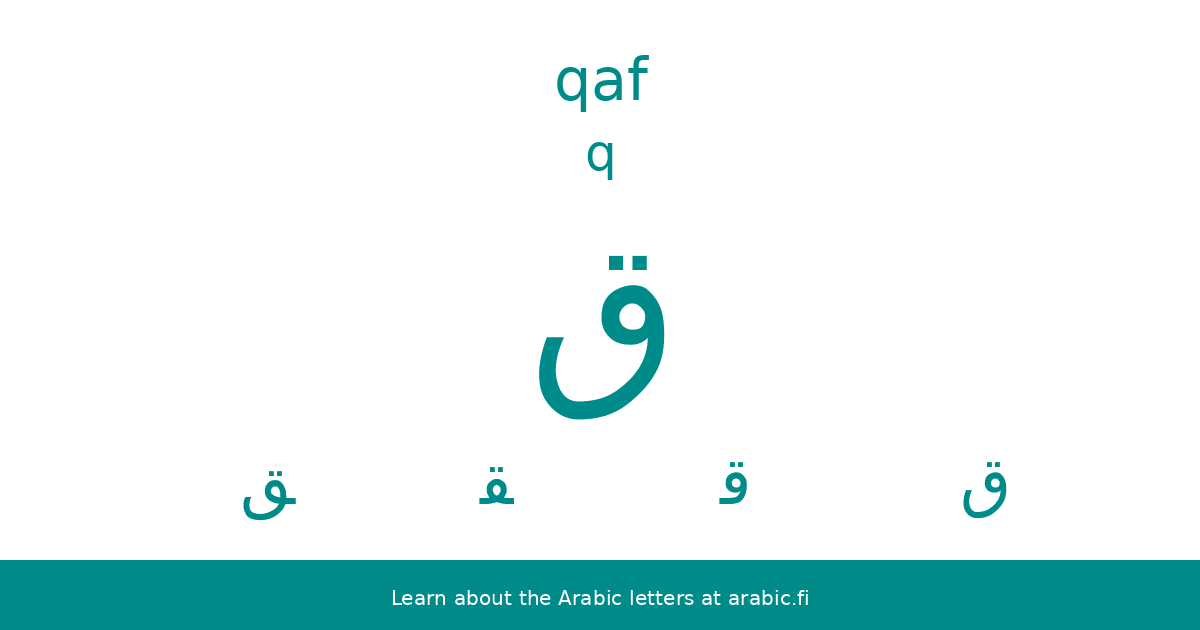 qaf
q
ق
ـق ـقـ قـ ق

Learn about the Arabic letters at arabic.fi